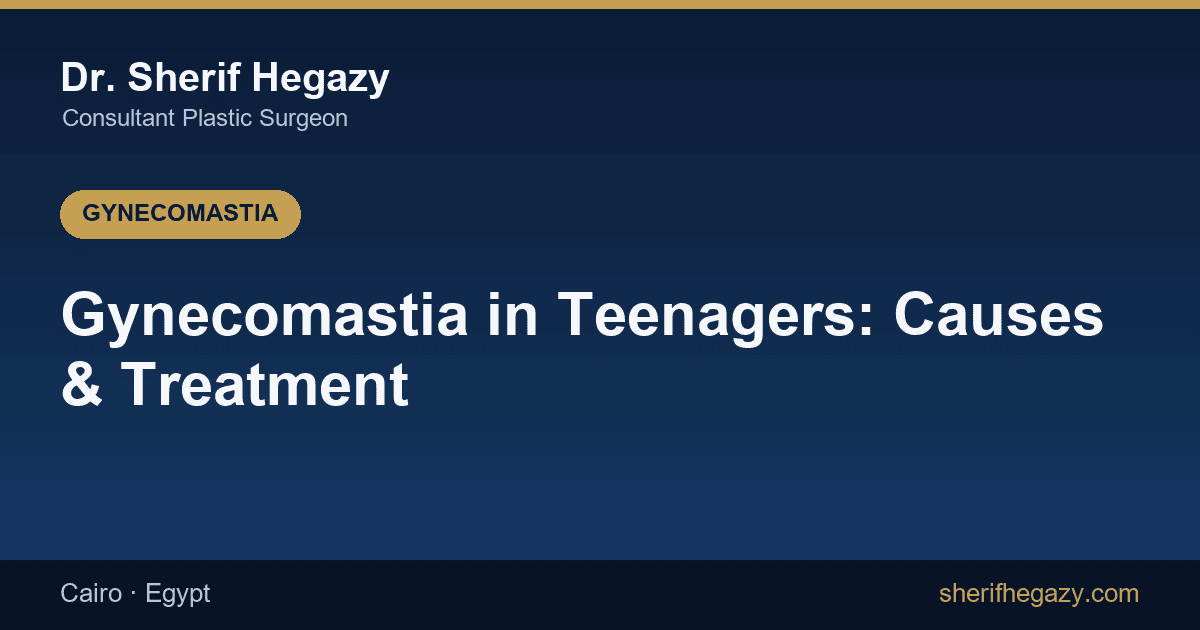 Dr. Sherif Hegazy
Consultant Plastic Surgeon

GYNECOMASTIA

Gynecomastia in Teenagers: Causes & Treatment

Cairo · Egypt

sherifhegazy.com